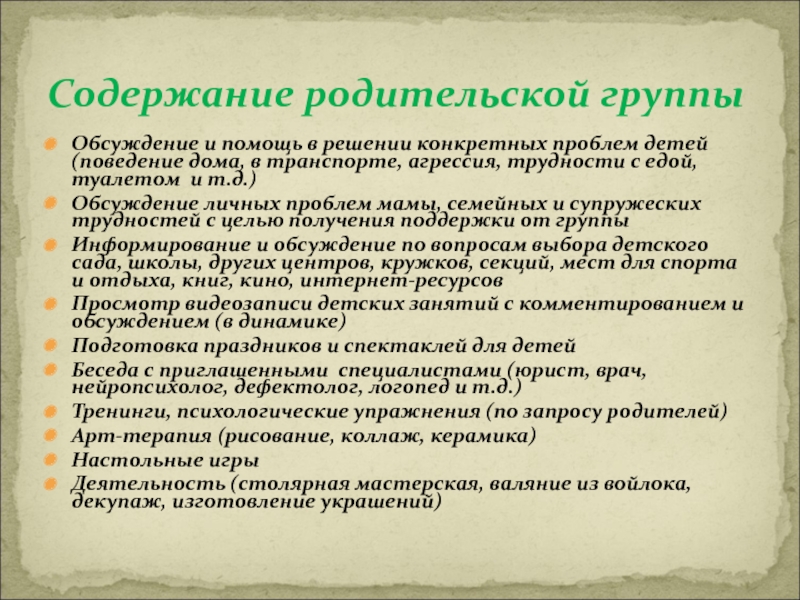 Содержание родительской группы

Обсуждение и помощь в решении конкретных проблем детей (поведение дома, в транспорте, агрессия, трудности с едой, туалетом и т.д.)
Обсуждение личных проблем мамы, семейных и супружеских трудностей с целью получения поддержки от группы
Информирование и обсуждение по вопросам выбора детского сада, школы, других центров, кружков, секций, мест для спорта и отдыха, книг, кино, интернет-ресурсов
Просмотр видеозаписи детских занятий с комментированием и обсуждением (в динамике)
Подготовка праздников и спектаклей для детей
Беседа с приглашенными специалистами (юрист, врач, нейропсихолог, дефектолог, логопед и т.д.)
Тренинги, психологические упражнения (по запросу родителей)
Арт-терапия (рисование, коллаж, керамика)
Настольные игры
Деятельность (столярная мастерская, валяние из войлока, декупаж, изготовление украшений)